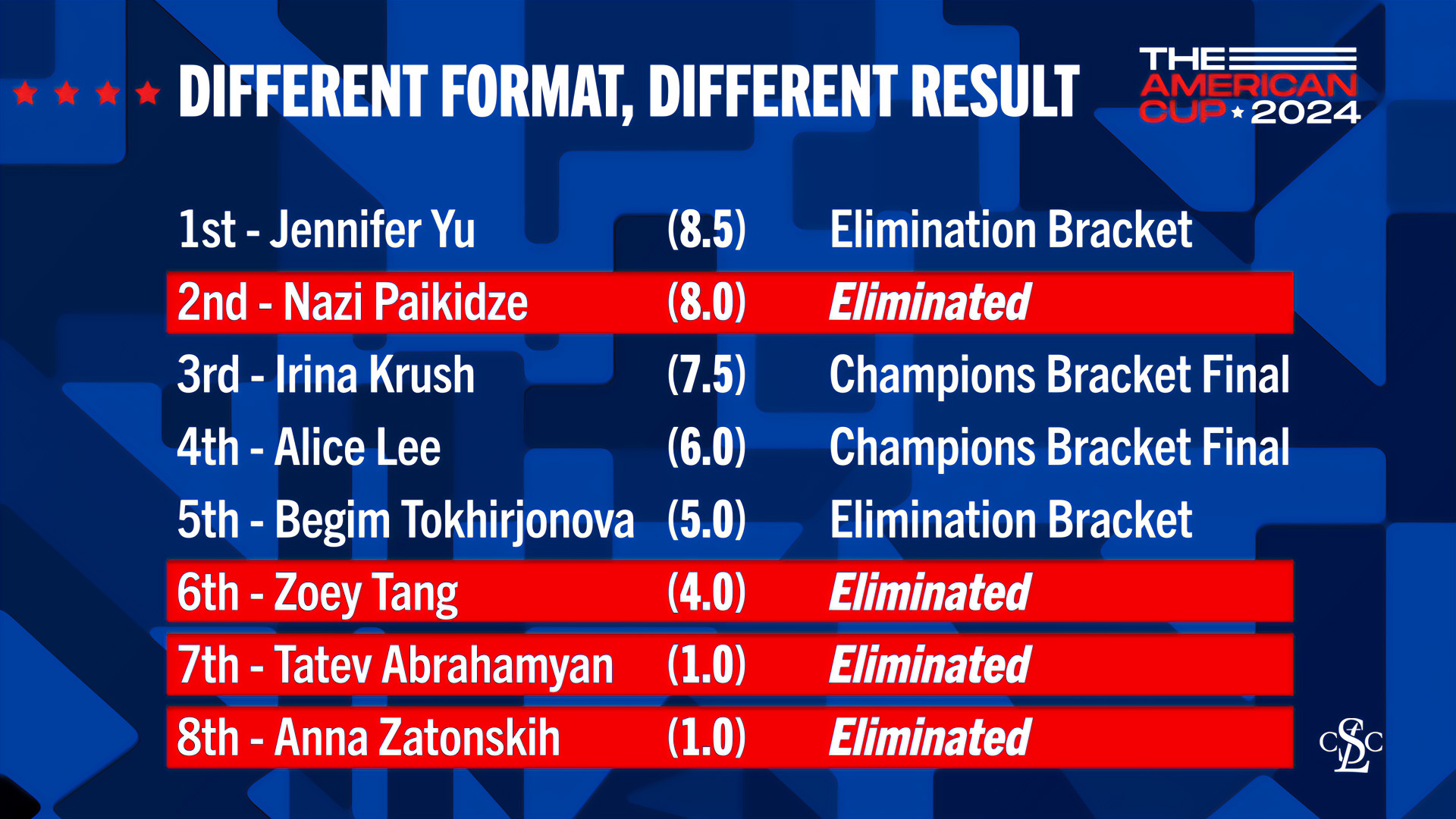 DIFFERENT FORMAT, DIFFERENT RESULT

THE AMERICAN CUP 2024

| | | |
|---|---|---|
| 1st - Jennifer Yu | (8.5) | Elimination Bracket |
| 2nd - Nazi Paikidze | (8.0) | Eliminated |
| 3rd - Irina Krush | (7.5) | Champions Bracket Final |
| 4th - Alice Lee | (6.0) | Champions Bracket Final |
| 5th - Begim Tokhirjonova | (5.0) | Elimination Bracket |
| 6th - Zoey Tang | (4.0) | Eliminated |
| 7th - Tatev Abrahamyan | (1.0) | Eliminated |
| 8th - Anna Zatonskih | (1.0) | Eliminated |

CSLC